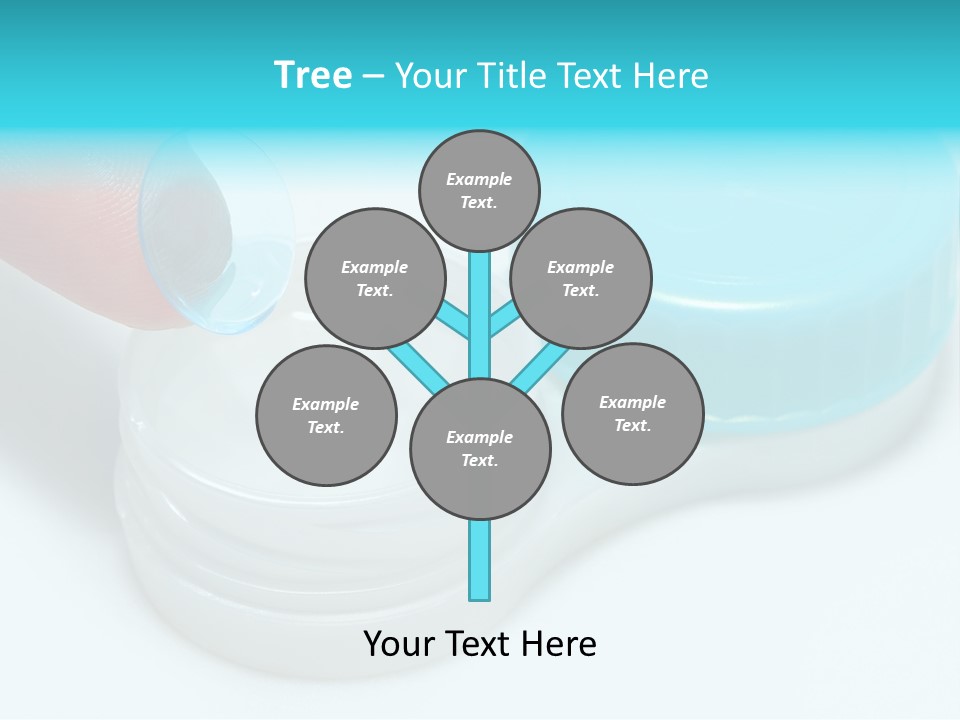 Tree – Your Title Text Here

Example Text.

Example Text.

Example Text.

Example Text.

Example Text.

Example Text.

Your Text Here